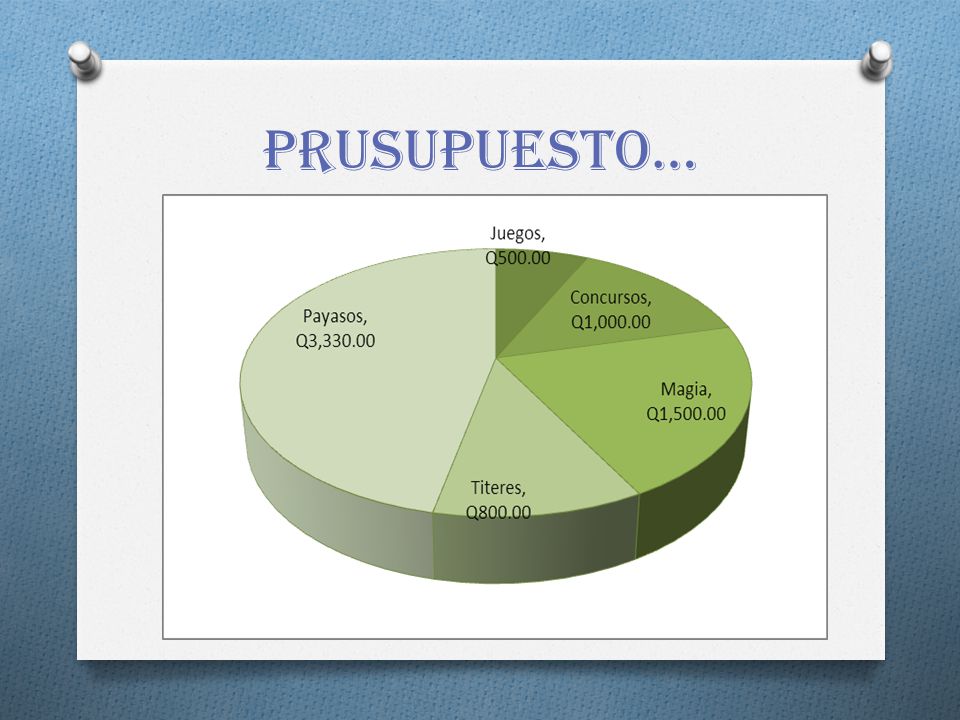 PRUSUPUESTO…

Juegos, Q500.00

Concursos, Q1,000.00

Magia, Q1,500.00

Titeres, Q800.00

Payasos, Q3,330.00